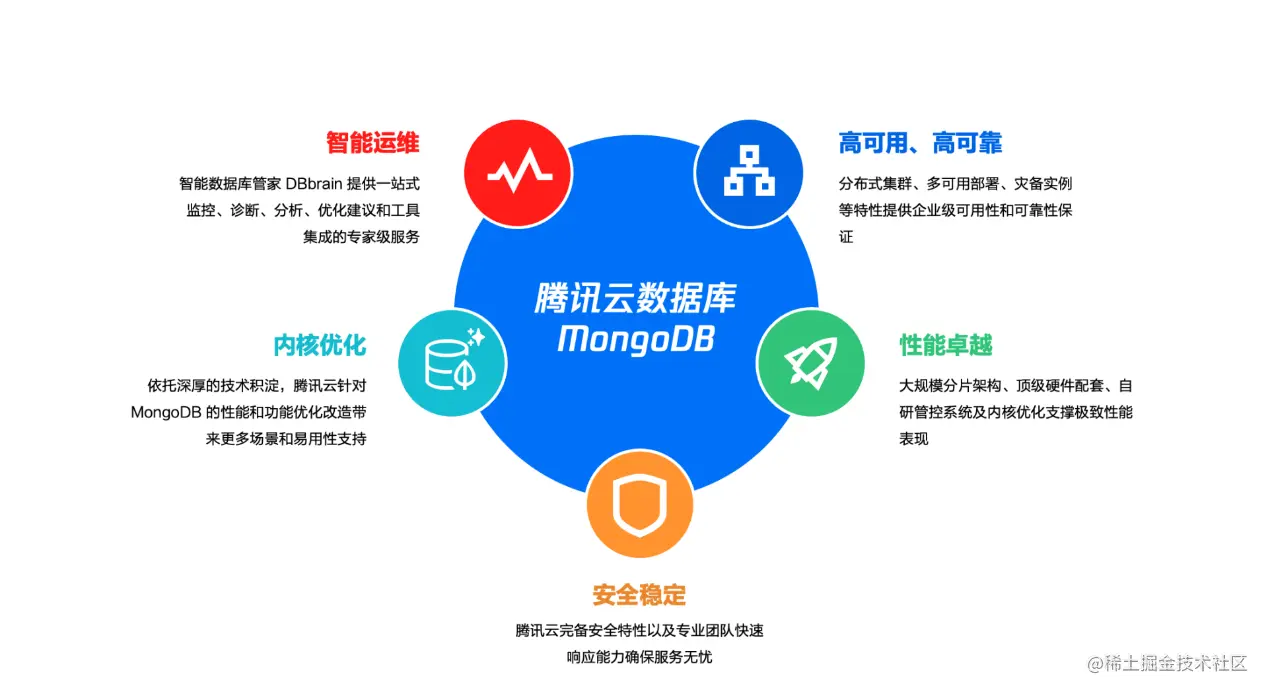 智能运维

智能数据库管家 DBbrain 提供一站式监控、诊断、分析、优化建议和工具集成的专家级服务

高可用、高可靠

分布式集群、多可用部署、灾备实例等特性提供企业级可用性和可靠性保证

腾讯云数据库
MongoDB

内核优化

依托深厚的技术积淀，腾讯云针对 MongoDB 的性能和功能优化改造带来更多场景和易用性支持

性能卓越

大规模分片架构、顶级硬件配套、自研管控系统及内核优化支撑极致性能表现

安全稳定

腾讯云完备安全特性以及专业团队快速响应能力确保服务无忧

@稀土掘金技术社区